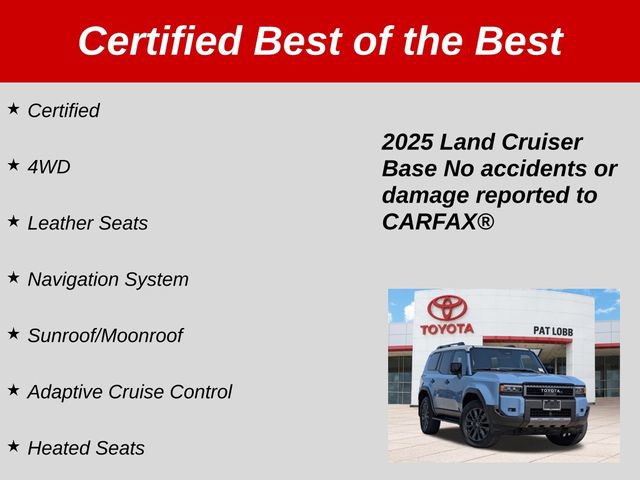 Certified Best of the Best

★ Certified

★ 4WD

★ Leather Seats

★ Navigation System

★ Sunroof/Moonroof

★ Adaptive Cruise Control

★ Heated Seats

2025 Land Cruiser Base No accidents or damage reported to CARFAX®

TOYOTA

PAT LOBB

TOYOTA